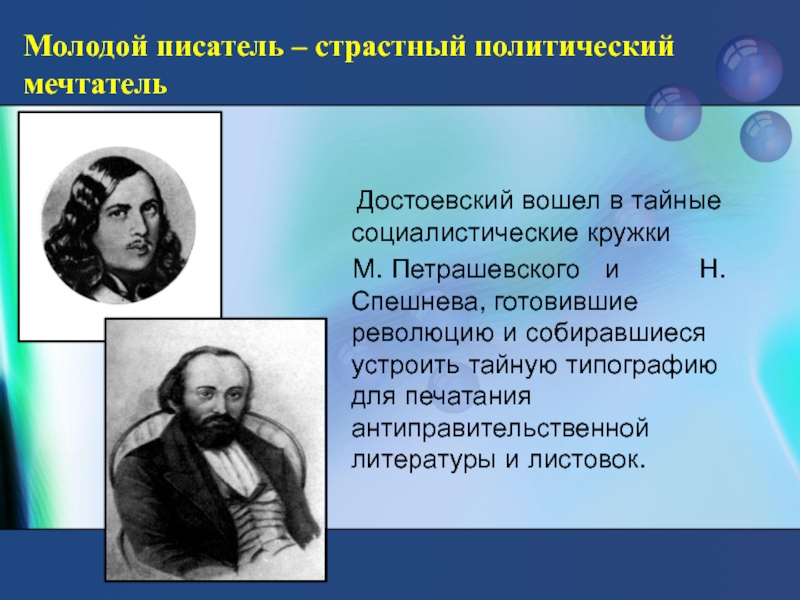 Молодой писатель – страстный политический мечтатель

Достоевский вошел в тайные социалистические кружки
М. Петрашевского и Н. Спешнева, готовившие революцию и собиравшиеся устроить тайную типографию для печатания антиправительственной литературы и листовок.